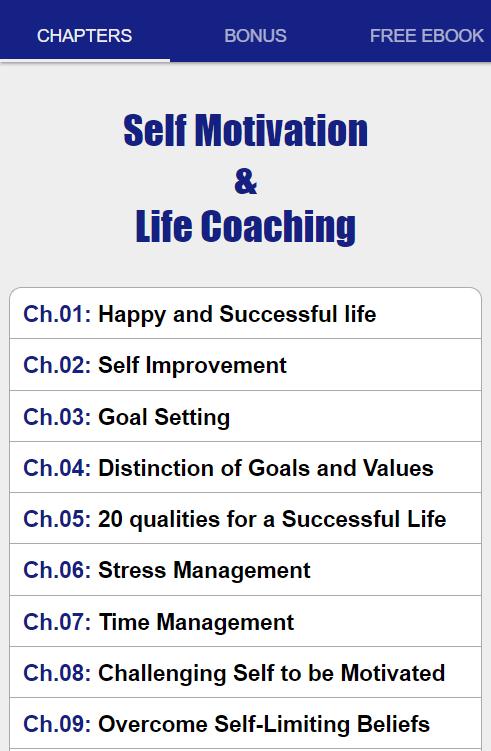 CHAPTERS BONUS FREE EBOOK

Self Motivation
&
Life Coaching

Ch.01: Happy and Successful life

Ch.02: Self Improvement

Ch.03: Goal Setting

Ch.04: Distinction of Goals and Values

Ch.05: 20 qualities for a Successful Life

Ch.06: Stress Management

Ch.07: Time Management

Ch.08: Challenging Self to be Motivated

Ch.09: Overcome Self-Limiting Beliefs